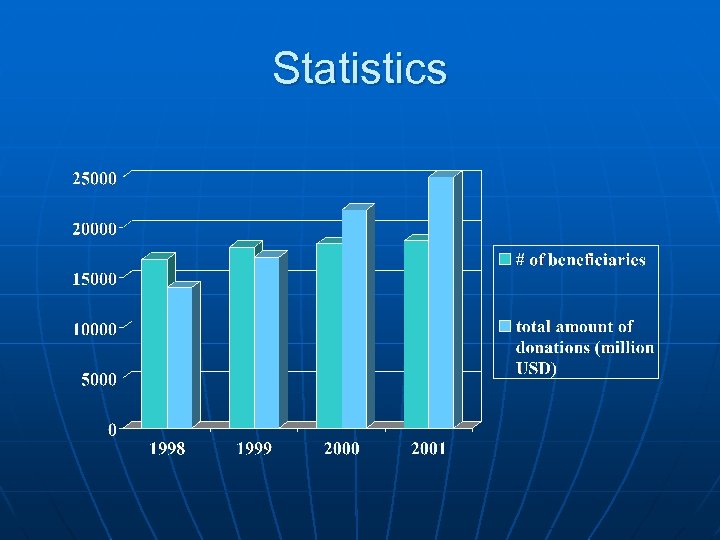 Statistics

25000
20000
15000
10000
5000
0

1998
1999
2000
2001

# of beneficiaries

total amount of donations (million USD)